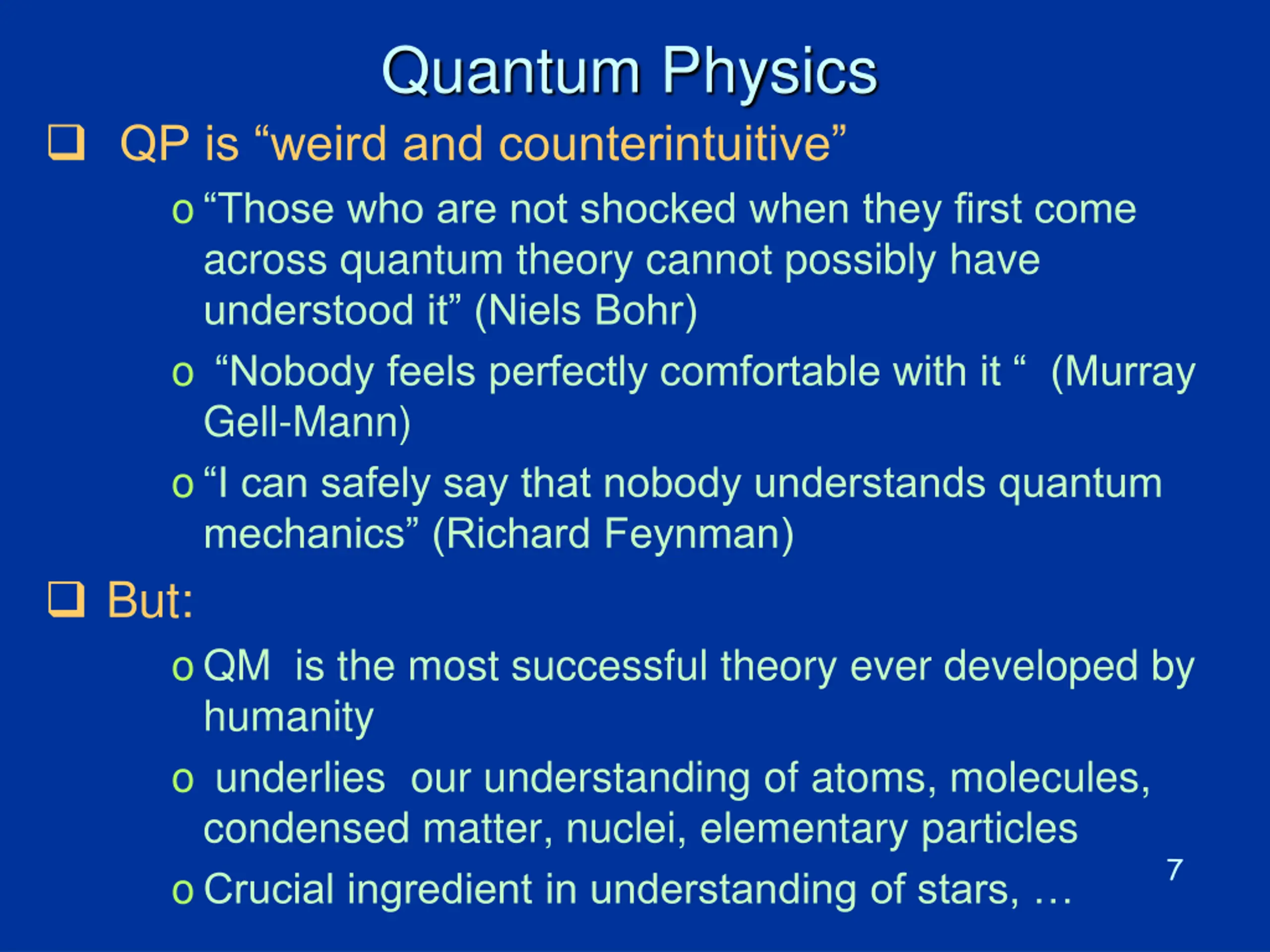 Quantum Physics

❑ QP is “weird and counterintuitive”

o “Those who are not shocked when they first come across quantum theory cannot possibly have understood it” (Niels Bohr)

o “Nobody feels perfectly comfortable with it “ (Murray Gell-Mann)

o “I can safely say that nobody understands quantum mechanics” (Richard Feynman)

❑ But:

o QM is the most successful theory ever developed by humanity

o underlies our understanding of atoms, molecules, condensed matter, nuclei, elementary particles

o Crucial ingredient in understanding of stars, …

7